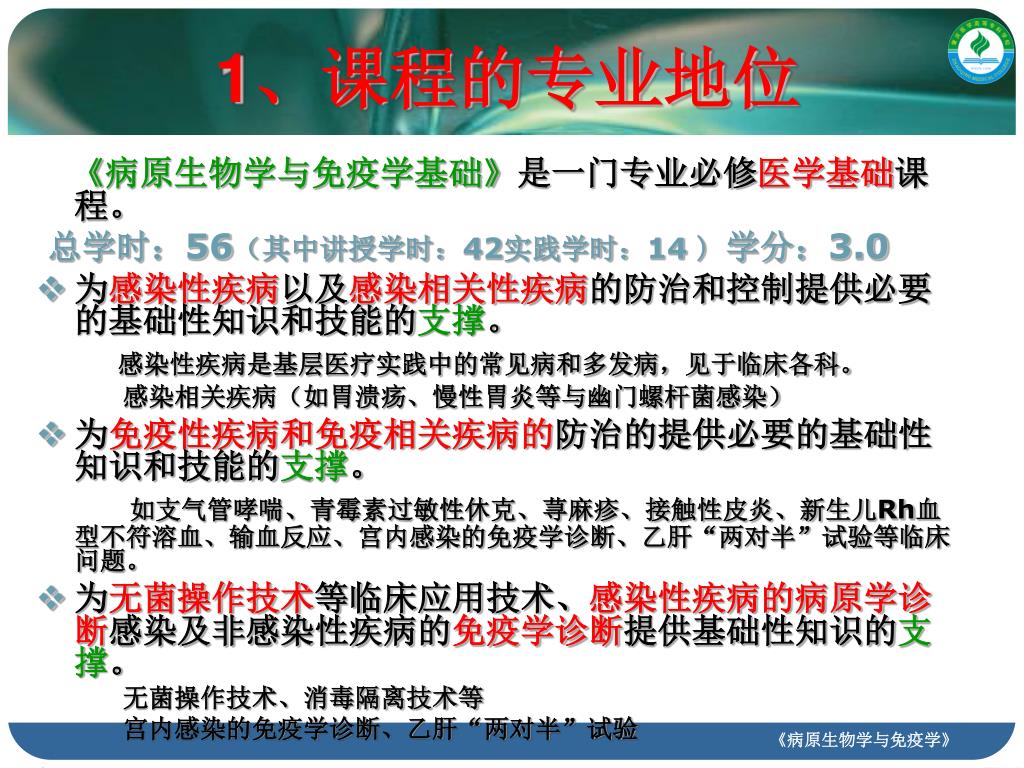 1、课程的专业地位

《病原生物学与免疫学基础》是一门专业必修医学基础课程。

总学时：56（其中讲授学时：42实践学时：14）学分：3.0

❖ 为感染性疾病以及感染相关性疾病的防治和控制提供必要的基础性知识和技能的支撑。

感染性疾病是基层医疗实践中的常见病和多发病，见于临床各科。

感染相关疾病（如胃溃疡、慢性胃炎等与幽门螺杆菌感染）

❖ 为免疫性疾病和免疫相关疾病的防治的提供必要的基础性知识和技能的支撑。

如支气管哮喘、青霉素过敏性休克、荨麻疹、接触性皮炎、新生儿Rh血型不符溶血、输血反应、宫内感染的免疫学诊断、乙肝“两对半”试验等临床问题。

❖ 为无菌操作技术等临床应用技术、感染性疾病的病原学诊断感染及非感染性疾病的免疫学诊断提供基础性知识的支撑。

无菌操作技术、消毒隔离技术等

宫内感染的免疫学诊断、乙肝“两对半”试验

《病原生物学与免疫学》